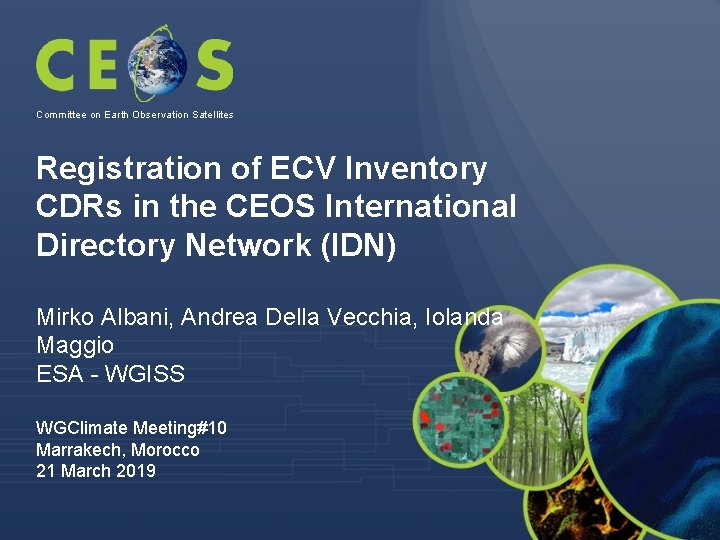 CEOS

Committee on Earth Observation Satellites

Registration of ECV Inventory CDRs in the CEOS International Directory Network (IDN)

Mirko Albani, Andrea Della Vecchia, Iolanda Maggio
ESA - WGISS

WGClimate Meeting#10
Marrakech, Morocco
21 March 2019